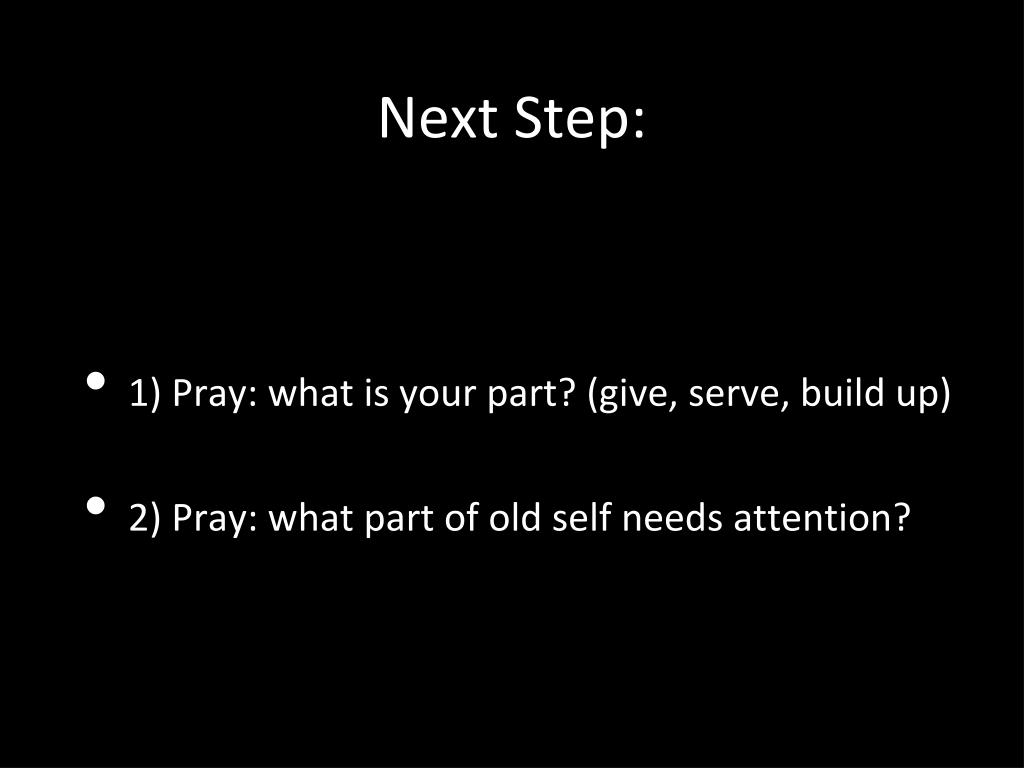 Next Step:

• 1) Pray: what is your part? (give, serve, build up)

• 2) Pray: what part of old self needs attention?